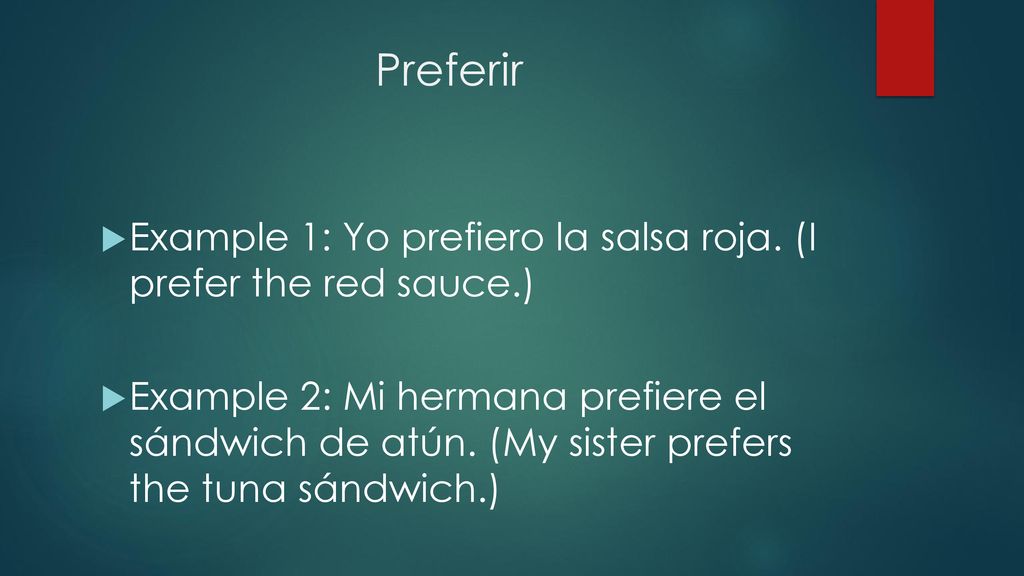 Preferir

Example 1: Yo prefiero la salsa roja. (I prefer the red sauce.)

Example 2: Mi hermana prefiere el sándwich de atún. (My sister prefers the tuna sándwich.)